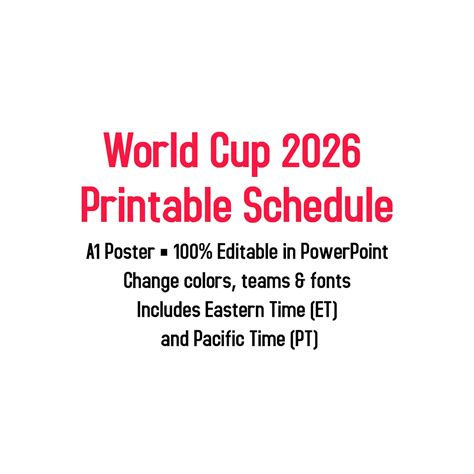 World Cup 2026
Printable Schedule

A1 Poster ▪ 100% Editable in PowerPoint
Change colors, teams & fonts
Includes Eastern Time (ET)
and Pacific Time (PT)